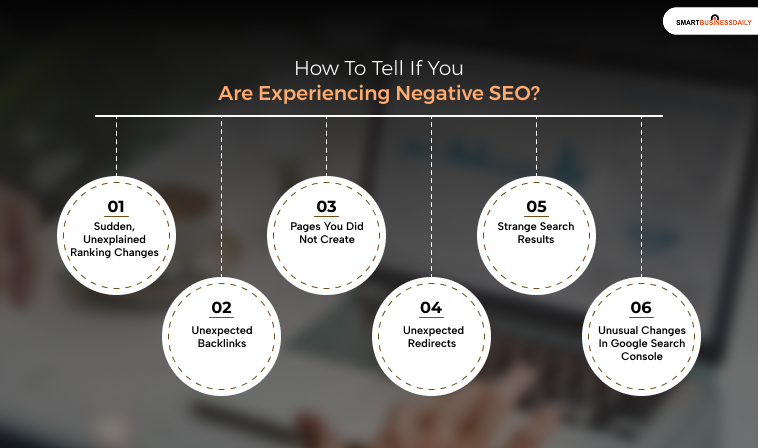 SMARTBUSINESSDAILY

How To Tell If You
Are Experiencing Negative SEO?

01
Sudden, Unexplained Ranking Changes

02
Unexpected Backlinks

03
Pages You Did Not Create

04
Unexpected Redirects

05
Strange Search Results

06
Unusual Changes In Google Search Console